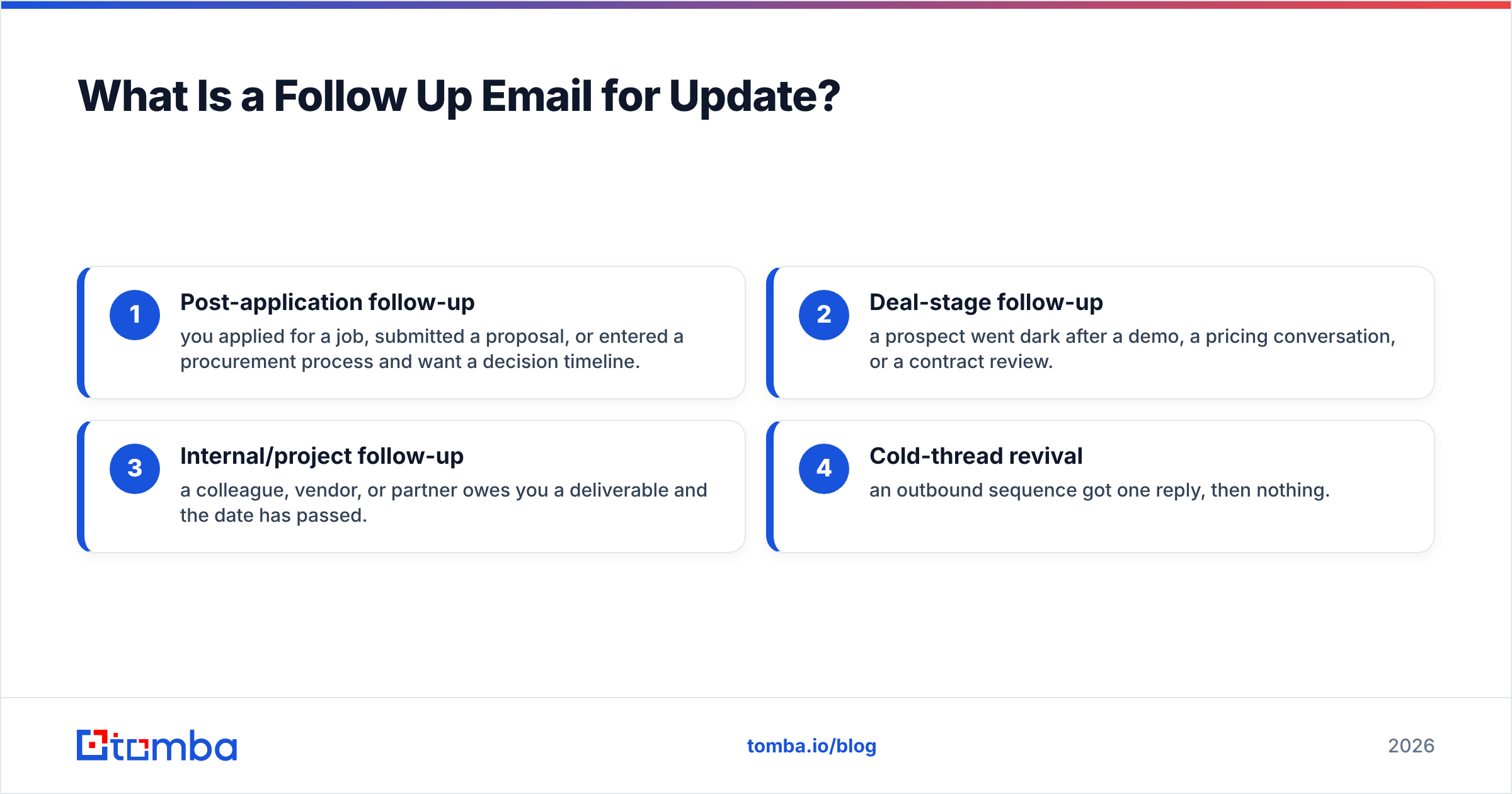 What Is a Follow Up Email for Update?

1
Post-application follow-up
you applied for a job, submitted a proposal, or entered a procurement process and want a decision timeline.

2
Deal-stage follow-up
a prospect went dark after a demo, a pricing conversation, or a contract review.

3
Internal/project follow-up
a colleague, vendor, or partner owes you a deliverable and the date has passed.

4
Cold-thread revival
an outbound sequence got one reply, then nothing.

tomba
tomba.io/blog
2026